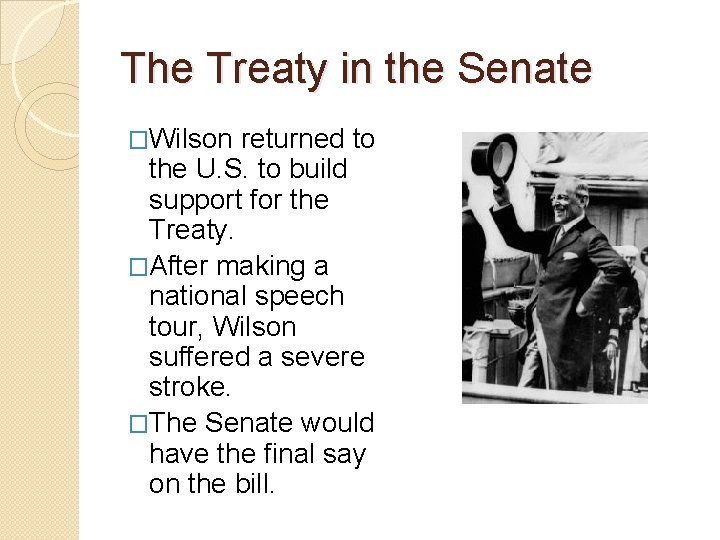 The Treaty in the Senate

□Wilson returned to the U.S. to build support for the Treaty.

□After making a national speech tour, Wilson suffered a severe stroke.

□The Senate would have the final say on the bill.